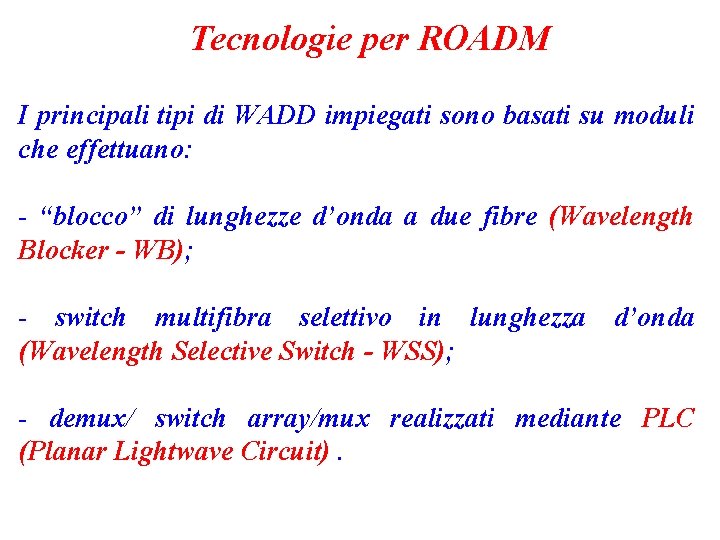 Tecnologie per ROADM

I principali tipi di WADD impiegati sono basati su moduli che effettuano:

- “blocco” di lunghezze d’onda a due fibre (Wavelength Blocker - WB);

- switch multifibra selettivo in lunghezza d’onda (Wavelength Selective Switch - WSS);

- demux/ switch array/mux realizzati mediante PLC (Planar Lightwave Circuit) .